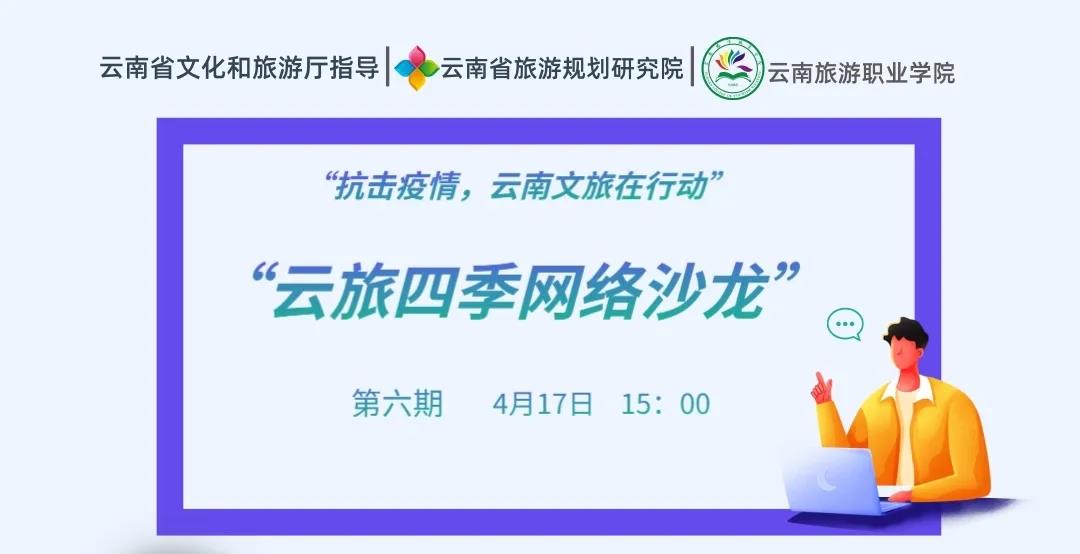 云南省文化和旅游厅指导 | 云南省旅游规划研究院 | 云南旅游职业学院

“抗击疫情，云南文旅在行动”

“云旅四季网络沙龙”

第六期　4月17日　15：00